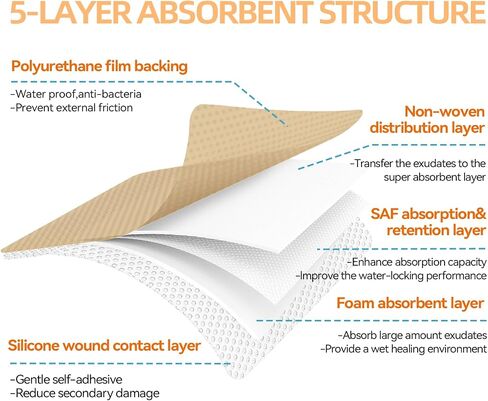 5-LAYER ABSORBENT STRUCTURE

Polyurethane film backing

-Water proof,anti-bacteria
-Prevent external friction

Non-woven distribution layer

-Transfer the exudates to the super absorbent layer

SAF absorption& retention layer

-Enhance absorption capacity
-Improve the water-locking performance

Foam absorbent layer

-Absorb large amount exudates
-Provide a wet healing environment

Silicone wound contact layer

-Gentle self-adhesive
-Reduce secondary damage